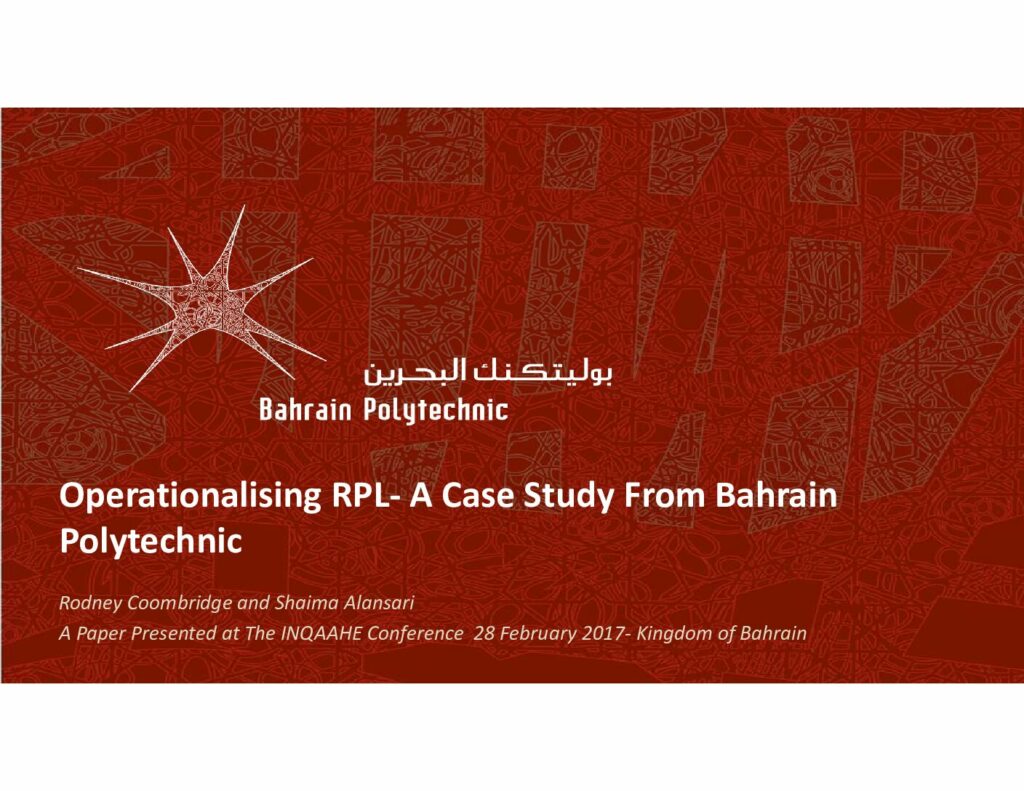 بوليتكنك البحرين
Bahrain Polytechnic

Operationalising RPL- A Case Study From Bahrain Polytechnic

Rodney Coombridge and Shaima Alansari
A Paper Presented at The INQAAHE Conference 28 February 2017- Kingdom of Bahrain